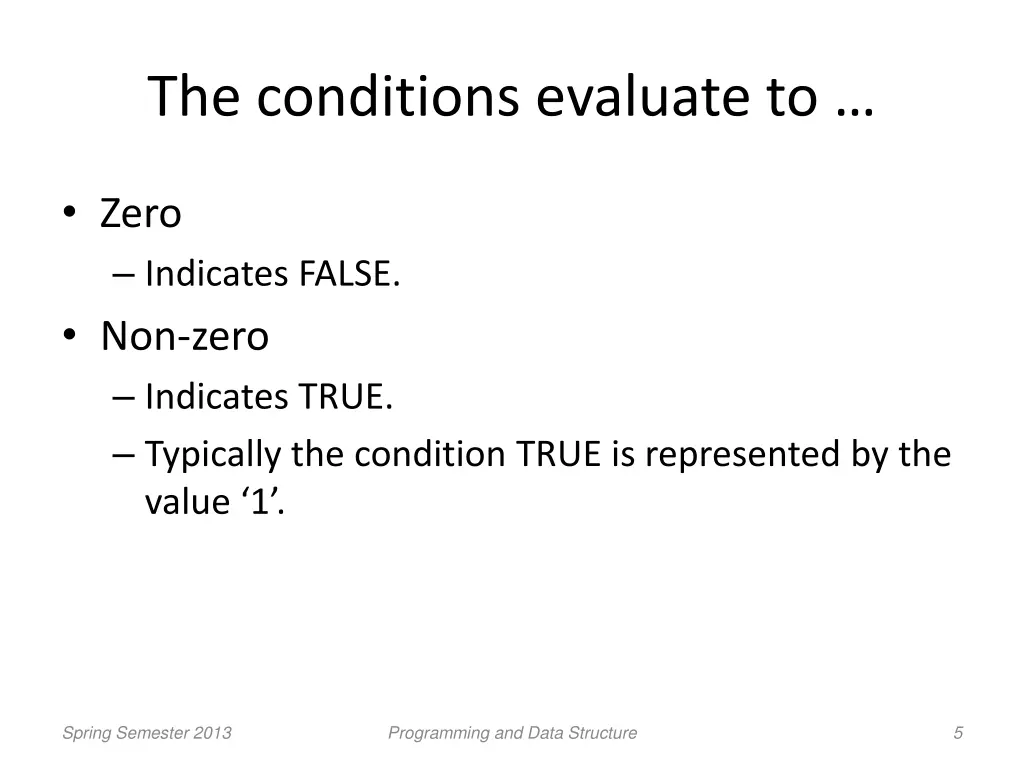 The conditions evaluate to …

• Zero
  – Indicates FALSE.
• Non-zero
  – Indicates TRUE.
  – Typically the condition TRUE is represented by the value ‘1’.

Spring Semester 2013
Programming and Data Structure
5